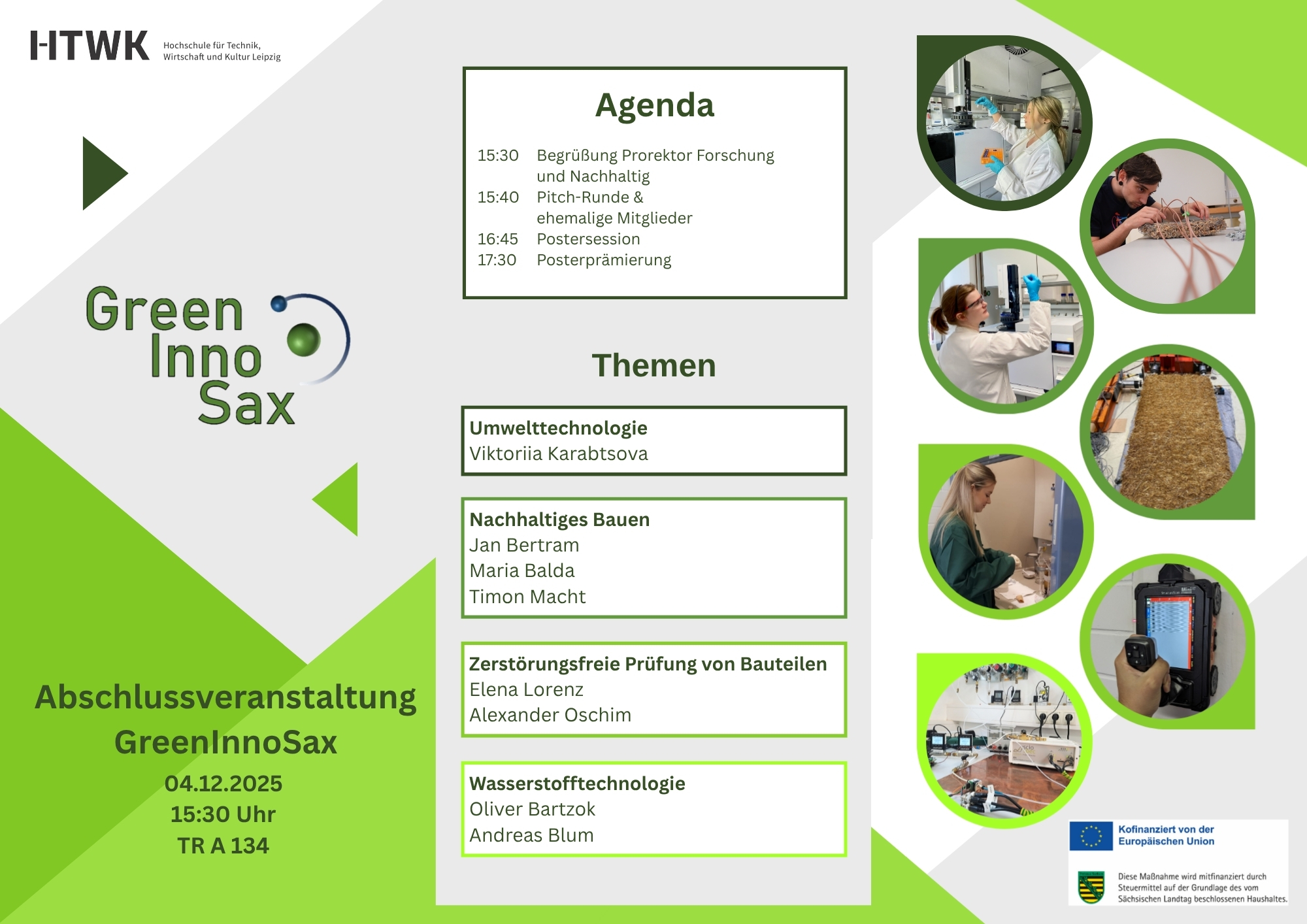 HTWK Hochschule für Technik, Wirtschaft und Kultur Leipzig

Green Inno Sax

Abschlussveranstaltung GreenInnoSax
04.12.2025
15:30 Uhr
TR A 134

Agenda

15:30 Begrüßung Prorektor Forschung und Nachhaltig
15:40 Pitch-Runde & ehemalige Mitglieder
16:45 Postersession
17:30 Posterprämierung

Themen

Umwelttechnologie
Viktoriia Karabtsova

Nachhaltiges Bauen
Jan Bertram
Maria Balda
Timon Macht

Zerstörungsfreie Prüfung von Bauteilen
Elena Lorenz
Alexander Oschim

Wasserstofftechnologie
Oliver Bartzok
Andreas Blum

Kofinanziert von der Europäischen Union

Diese Maßnahme wird mitfinanziert durch Steuermittel auf der Grundlage des vom Sächsischen Landtag beschlossenen Haushaltes.